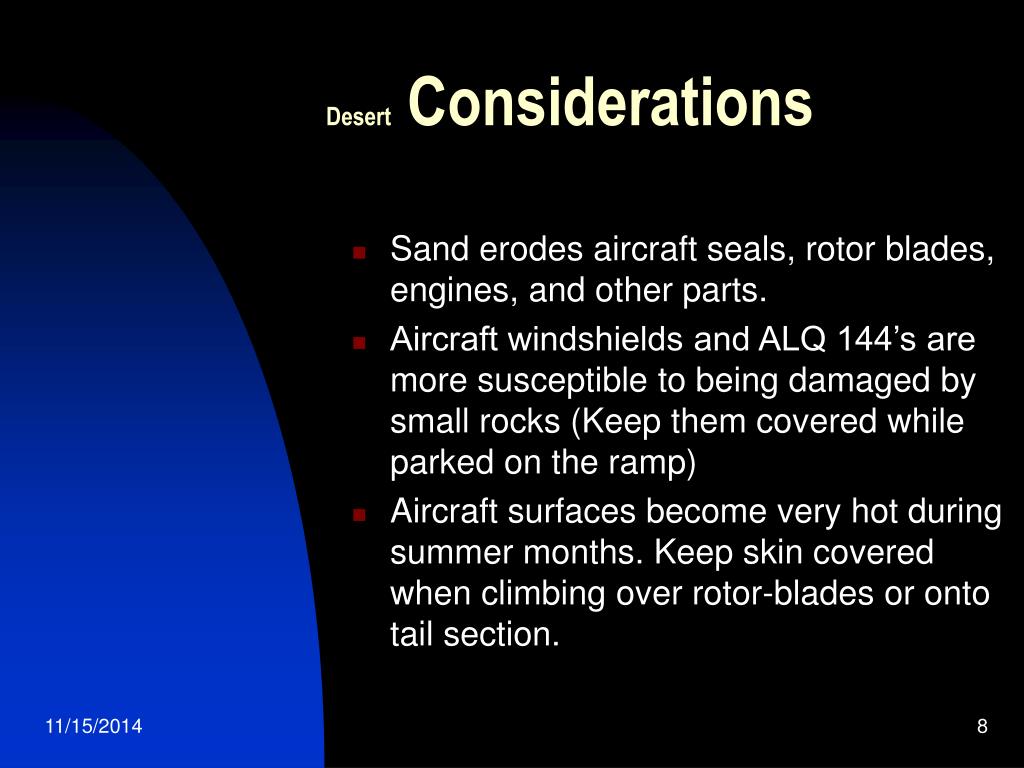 Desert Considerations

- Sand erodes aircraft seals, rotor blades, engines, and other parts.
- Aircraft windshields and ALQ 144’s are more susceptible to being damaged by small rocks (Keep them covered while parked on the ramp)
- Aircraft surfaces become very hot during summer months. Keep skin covered when climbing over rotor-blades or onto tail section.

11/15/2014

8